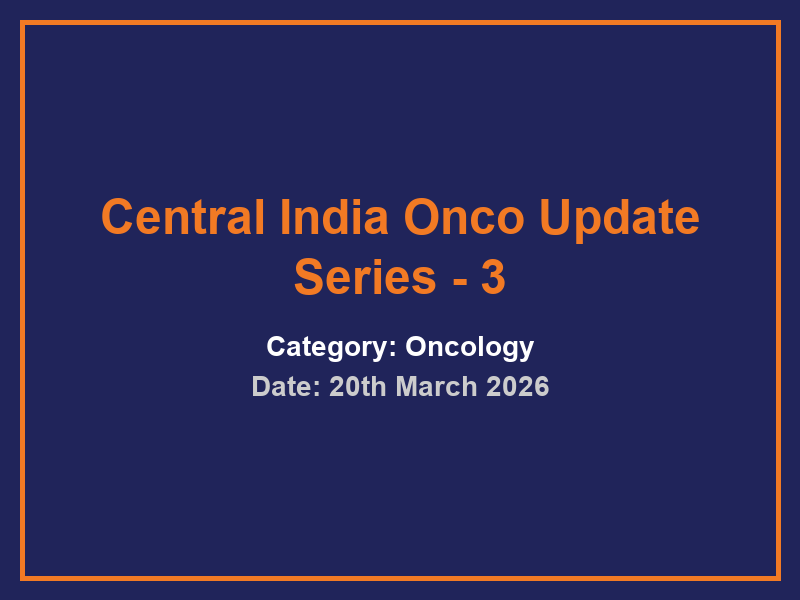 Central India Onco Update Series - 3

Category: Oncology

Date: 20th March 2026